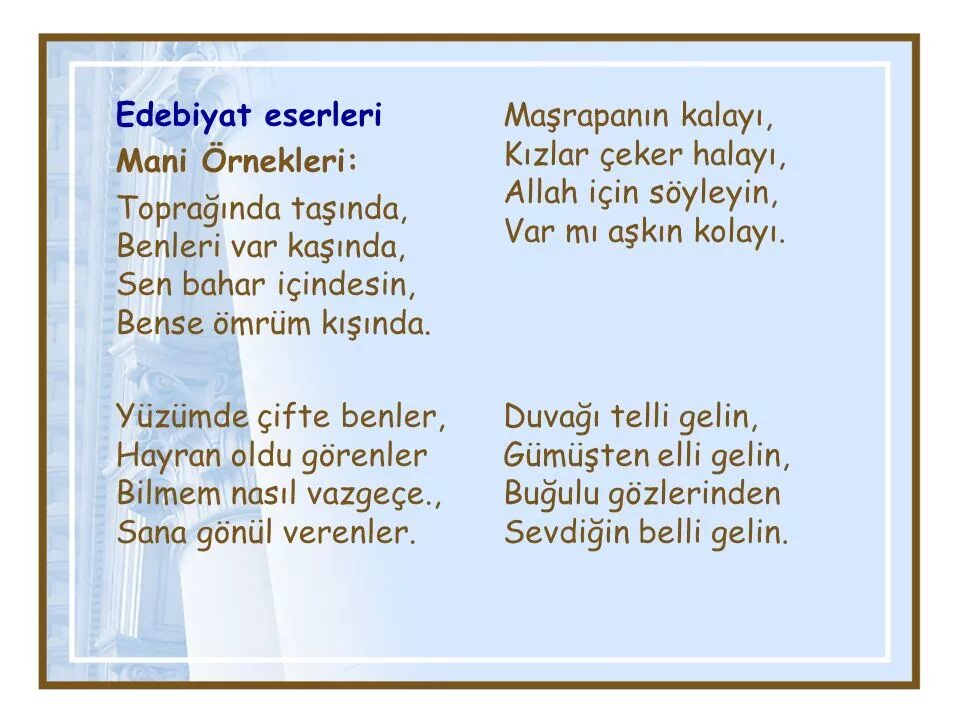 Edebiyat eserleri

Mani Örnekleri:

Toprağında taşında,
Benleri var kaşında,
Sen bahar içindesin,
Bense ömrüm kışında.

Yüzümde çifte benler,
Hayran oldu görenler
Bilmem nasıl vazgeçe.,
Sana gönül verenler.

Maşrapanın kalayı,
Kızlar çeker halayı,
Allah için söyleyin,
Var mı aşkın kolayı.

Duvağı telli gelin,
Gümüşten elli gelin,
Buğulu gözlerinden
Sevdiğin belli gelin.